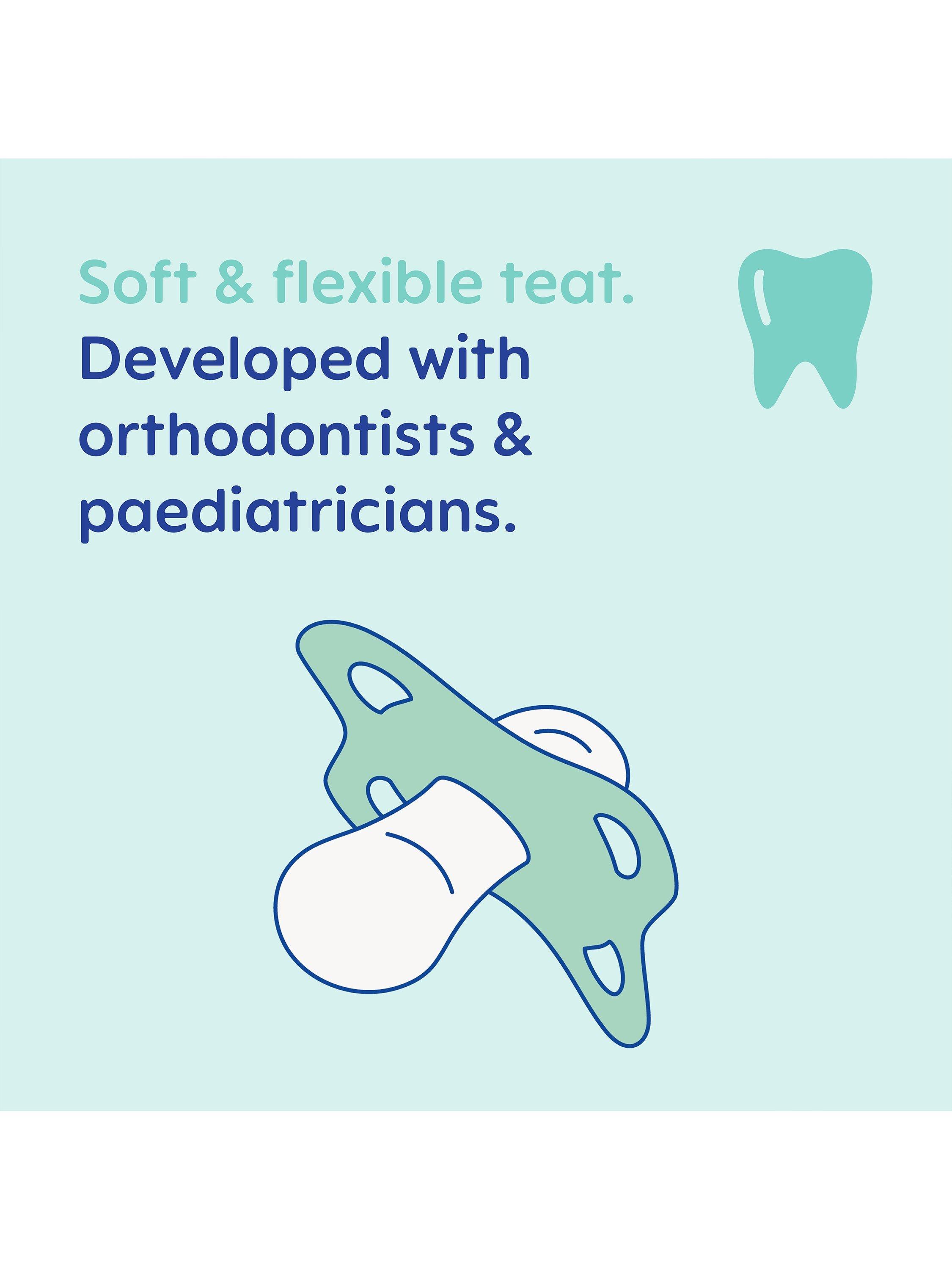 Soft & flexible teat.

Developed with orthodontists & paediatricians.